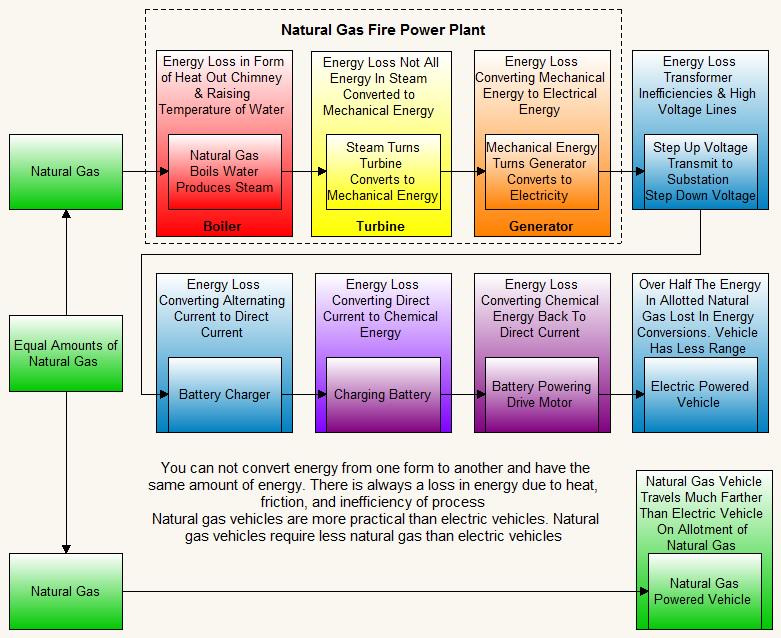 Natural Gas Fire Power Plant

Natural Gas

Energy Loss in Form of Heat Out Chimney & Raising Temperature of Water

Natural Gas Boils Water Produces Steam

Boiler

Energy Loss Not All Energy In Steam Converted to Mechanical Energy

Steam Turns Turbine Converts to Mechanical Energy

Turbine

Energy Loss Converting Mechanical Energy to Electrical Energy

Mechanical Energy Turns Generator Converts to Electricity

Generator

Energy Loss Transformer Inefficiencies & High Voltage Lines

Step Up Voltage Transmit to Substation Step Down Voltage

Equal Amounts of Natural Gas

Energy Loss Converting Alternating Current to Direct Current

Battery Charger

Energy Loss Converting Direct Current to Chemical Energy

Charging Battery

Energy Loss Converting Chemical Energy Back To Direct Current

Battery Powering Drive Motor

Over Half The Energy In Allotted Natural Gas Lost In Energy Conversions. Vehicle Has Less Range

Electric Powered Vehicle

You can not convert energy from one form to another and have the same amount of energy. There is always a loss in energy due to heat, friction, and inefficiency of process
Natural gas vehicles are more practical than electric vehicles. Natural gas vehicles require less natural gas than electric vehicles

Natural Gas

Natural Gas Vehicle Travels Much Farther Than Electric Vehicle On Allotment of Natural Gas

Natural Gas Powered Vehicle